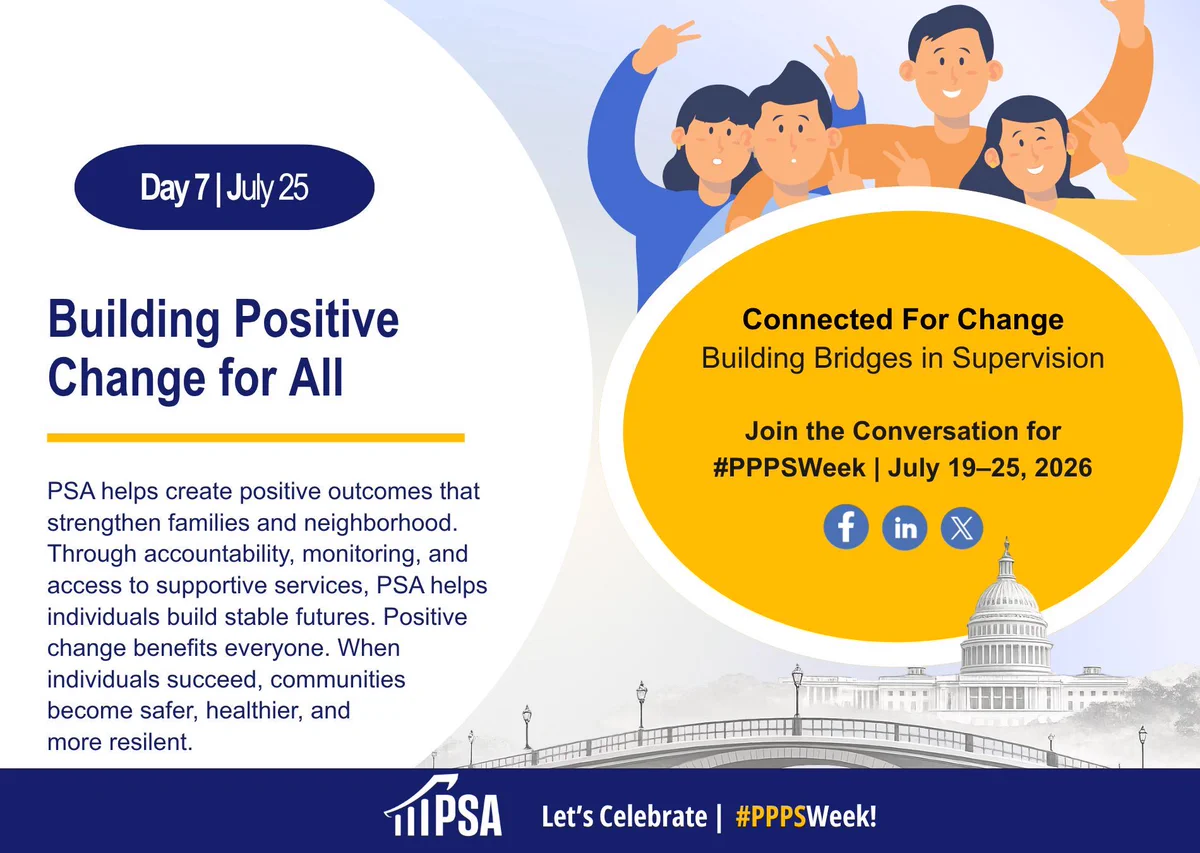 Day 7 | July 25

Building Positive Change for All

PSA helps create positive outcomes that strengthen families and neighborhood. Through accountability, monitoring, and access to supportive services, PSA helps individuals build stable futures. Positive change benefits everyone. When individuals succeed, communities become safer, healthier, and more resilent.

Connected For Change
Building Bridges in Supervision

Join the Conversation for #PPPSWeek | July 19–25, 2026

PSA

Let's Celebrate | #PPPSWeek!